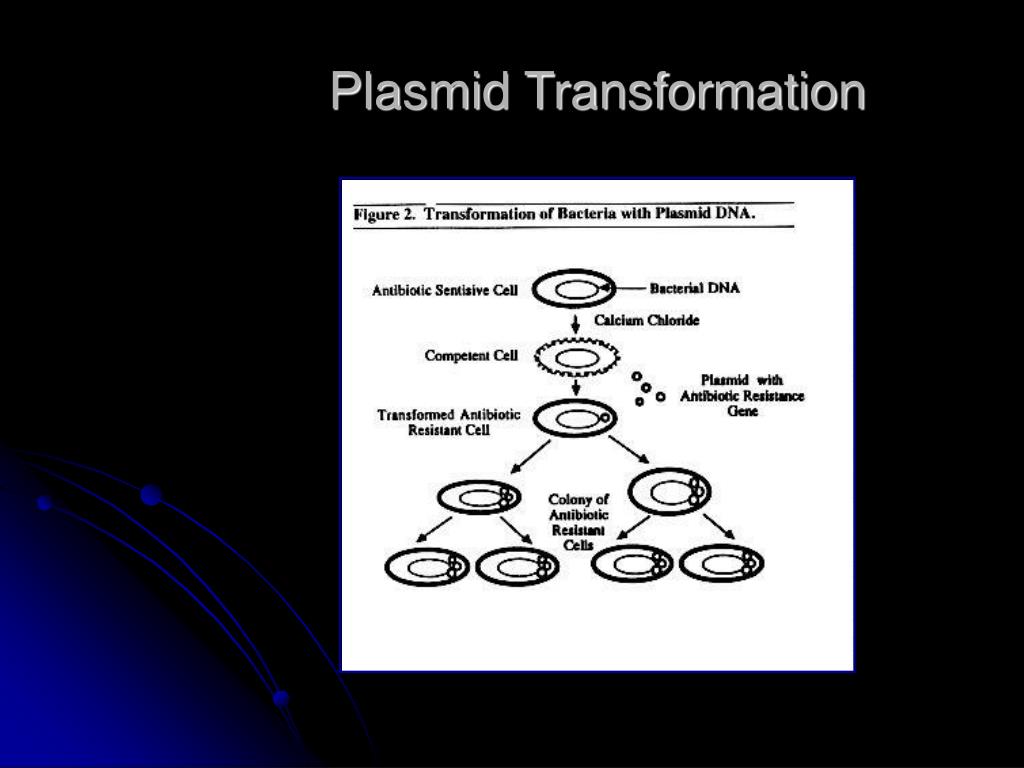 Plasmid Transformation

Figure 2. Transformation of Bacteria with Plasmid DNA.

Antibiotic Sentisive Cell

Bacterial DNA

Calcium Chloride

Competent Cell

Plasmid with Antibiotic Resistance Gene

Transformed Antibiotic Resistant Cell

Colony of Antibiotic Resistant Cells